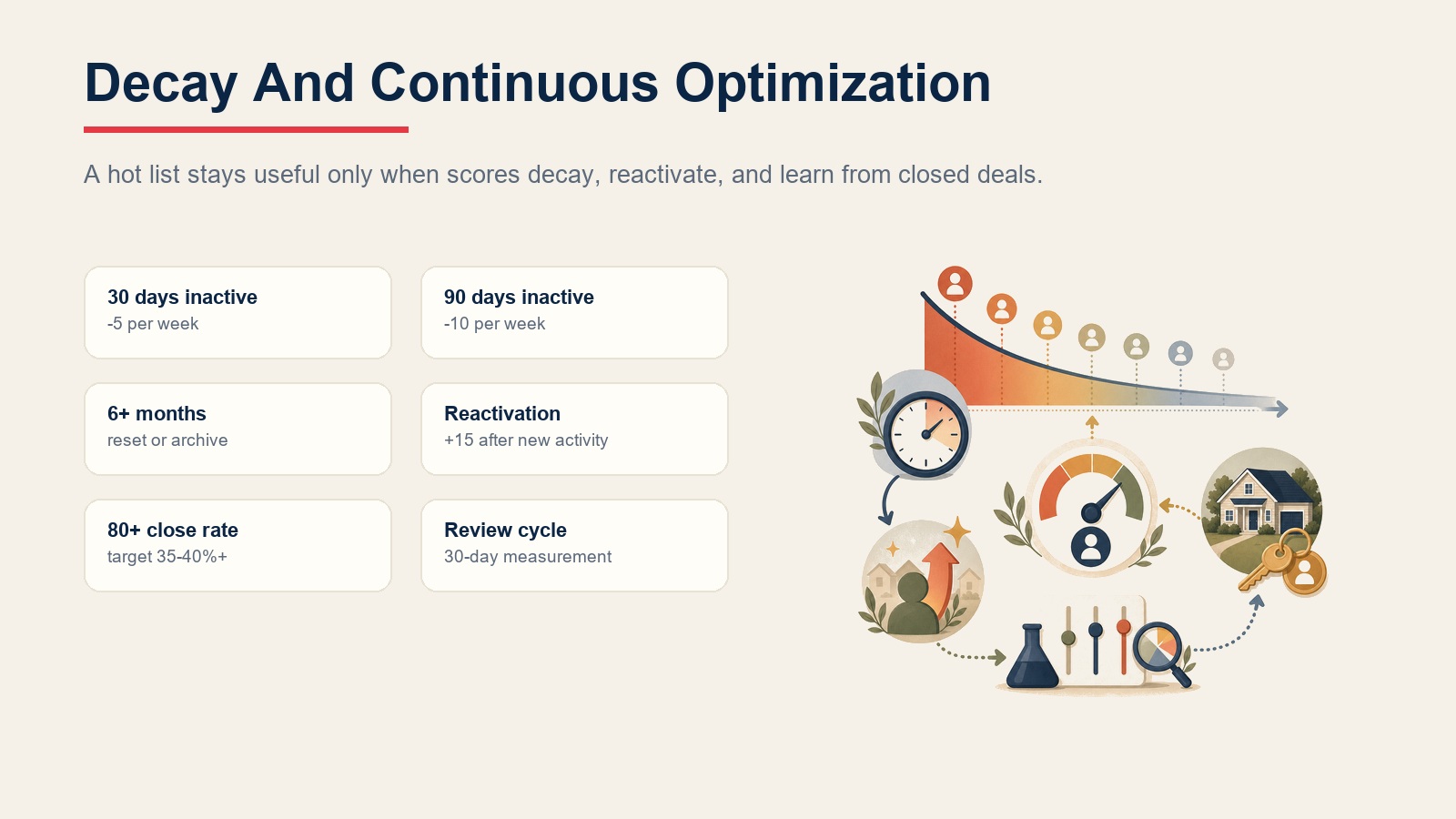 Decay And Continuous Optimization

A hot list stays useful only when scores decay, reactivate, and learn from closed deals.

30 days inactive
-5 per week

90 days inactive
-10 per week

6+ months
reset or archive

Reactivation
+15 after new activity

80+ close rate
target 35-40%+

Review cycle
30-day measurement